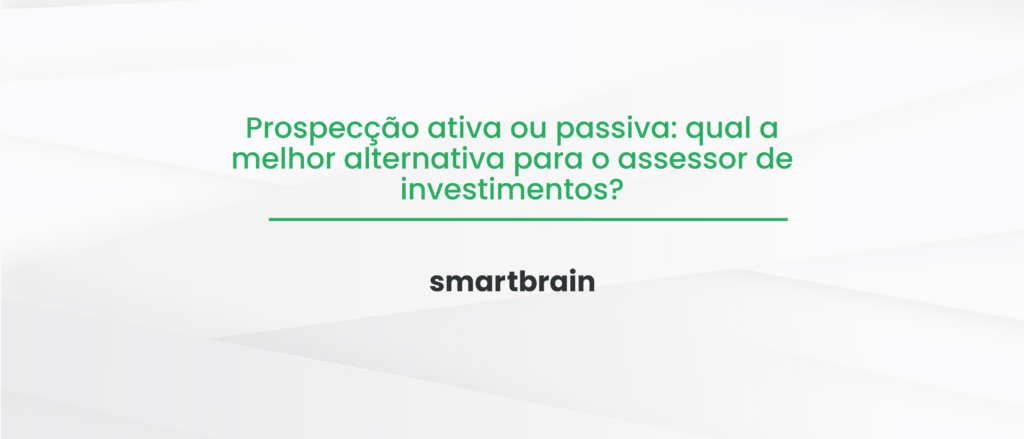 Prospecção ativa ou passiva: qual a melhor alternativa para o assessor de investimentos?

smartbrain